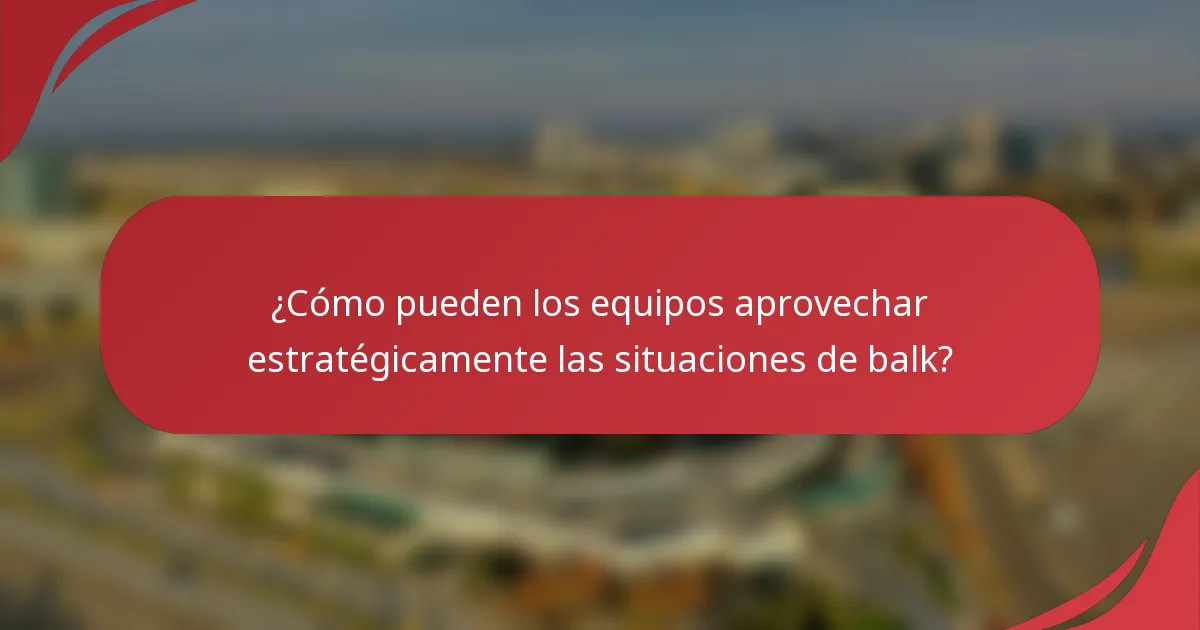 ¿Cómo pueden los equipos aprovechar estratégicamente las situaciones de balk?